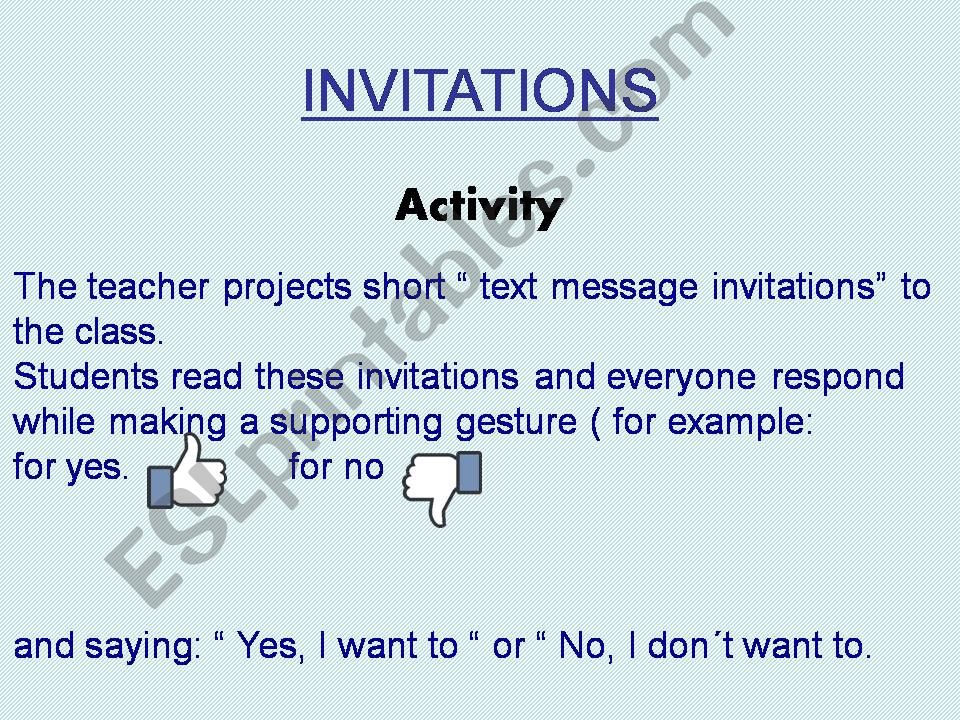 INVITATIONS

Activity

The teacher projects short “ text message invitations” to the class.
Students read these invitations and everyone respond while making a supporting gesture ( for example:
for yes. for no

and saying: “ Yes, I want to “ or “ No, I don´t want to.

ESLprintables.com